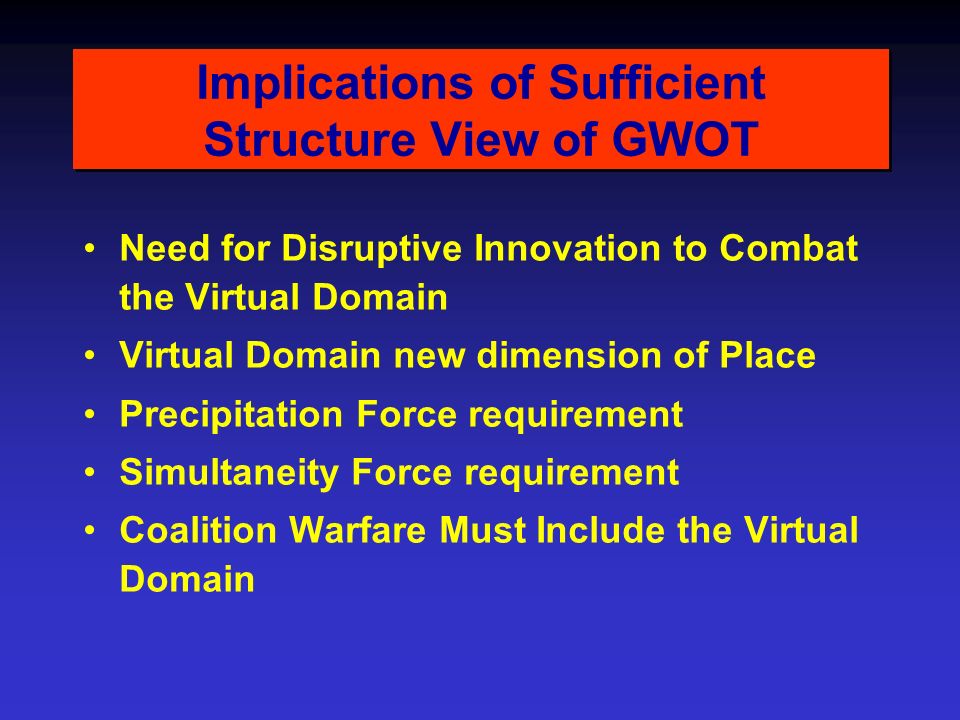 Implications of Sufficient Structure View of GWOT

• Need for Disruptive Innovation to Combat the Virtual Domain
• Virtual Domain new dimension of Place
• Precipitation Force requirement
• Simultaneity Force requirement
• Coalition Warfare Must Include the Virtual Domain